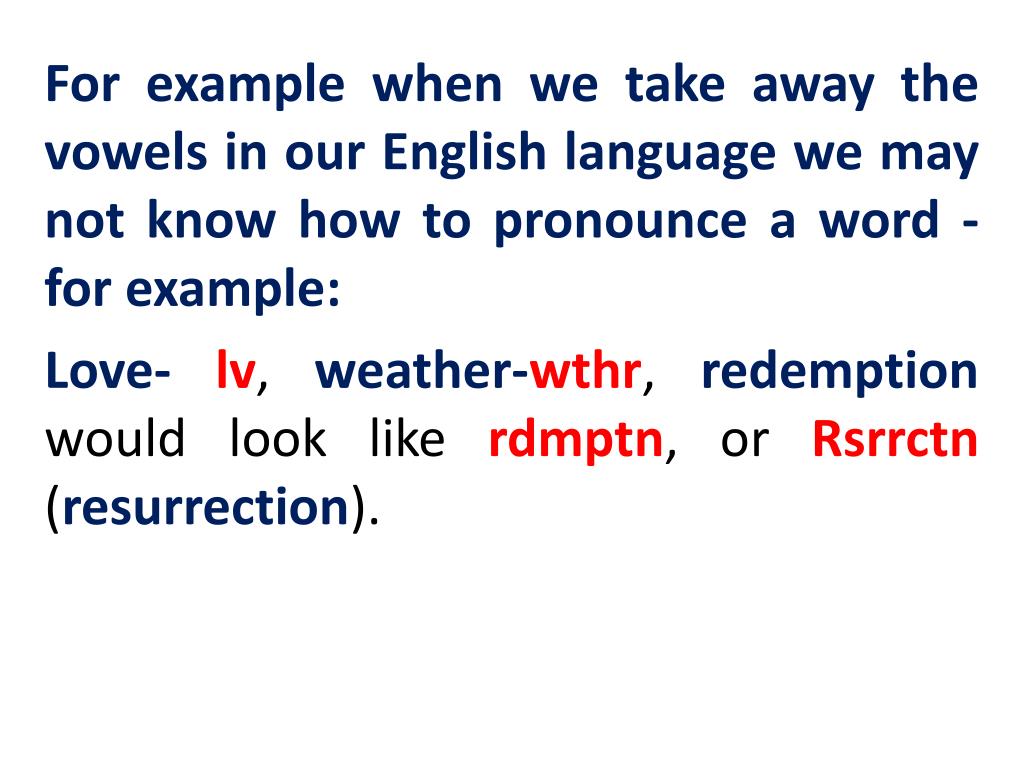 For example when we take away the vowels in our English language we may not know how to pronounce a word - for example:

Love- lv, weather-wthr, redemption would look like rdmptn, or Rsrrctn (resurrection).